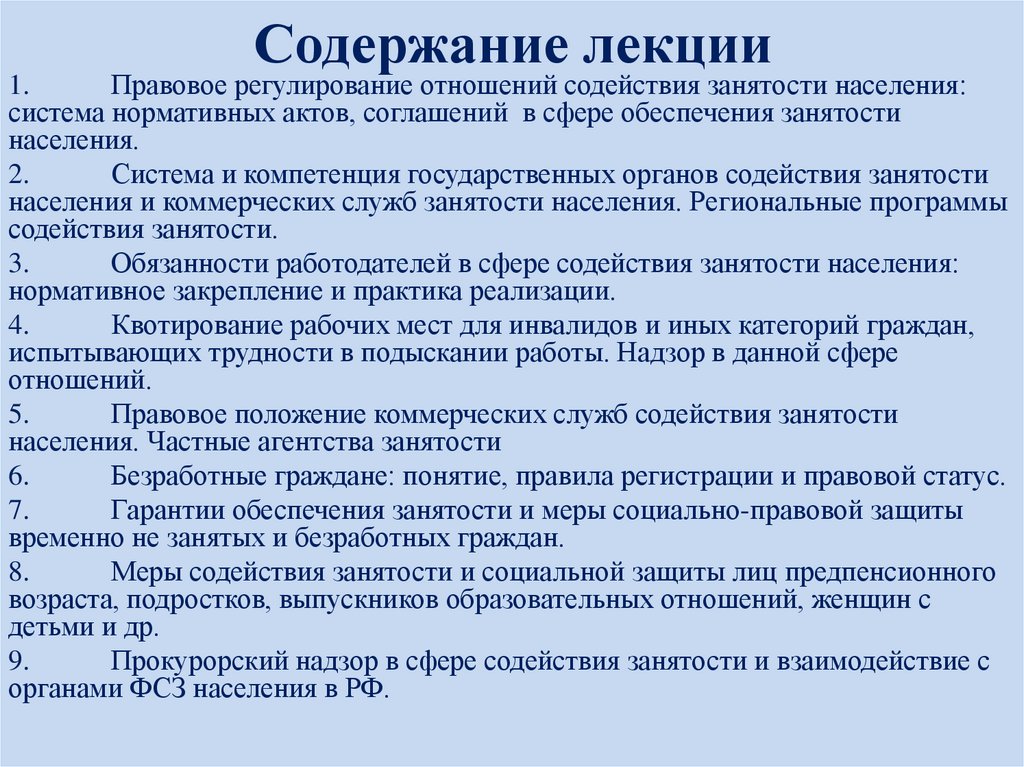 Содержание лекции

1. Правовое регулирование отношений содействия занятости населения: система нормативных актов, соглашений в сфере обеспечения занятости населения.

2. Система и компетенция государственных органов содействия занятости населения и коммерческих служб занятости населения. Региональные программы содействия занятости.

3. Обязанности работодателей в сфере содействия занятости населения: нормативное закрепление и практика реализации.

4. Квотирование рабочих мест для инвалидов и иных категорий граждан, испытывающих трудности в подыскании работы. Надзор в данной сфере отношений.

5. Правовое положение коммерческих служб содействия занятости населения. Частные агентства занятости

6. Безработные граждане: понятие, правила регистрации и правовой статус.

7. Гарантии обеспечения занятости и меры социально-правовой защиты временно не занятых и безработных граждан.

8. Меры содействия занятости и социальной защиты лиц предпенсионного возраста, подростков, выпускников образовательных отношений, женщин с детьми и др.

9. Прокурорский надзор в сфере содействия занятости и взаимодействие с органами ФСЗ населения в РФ.